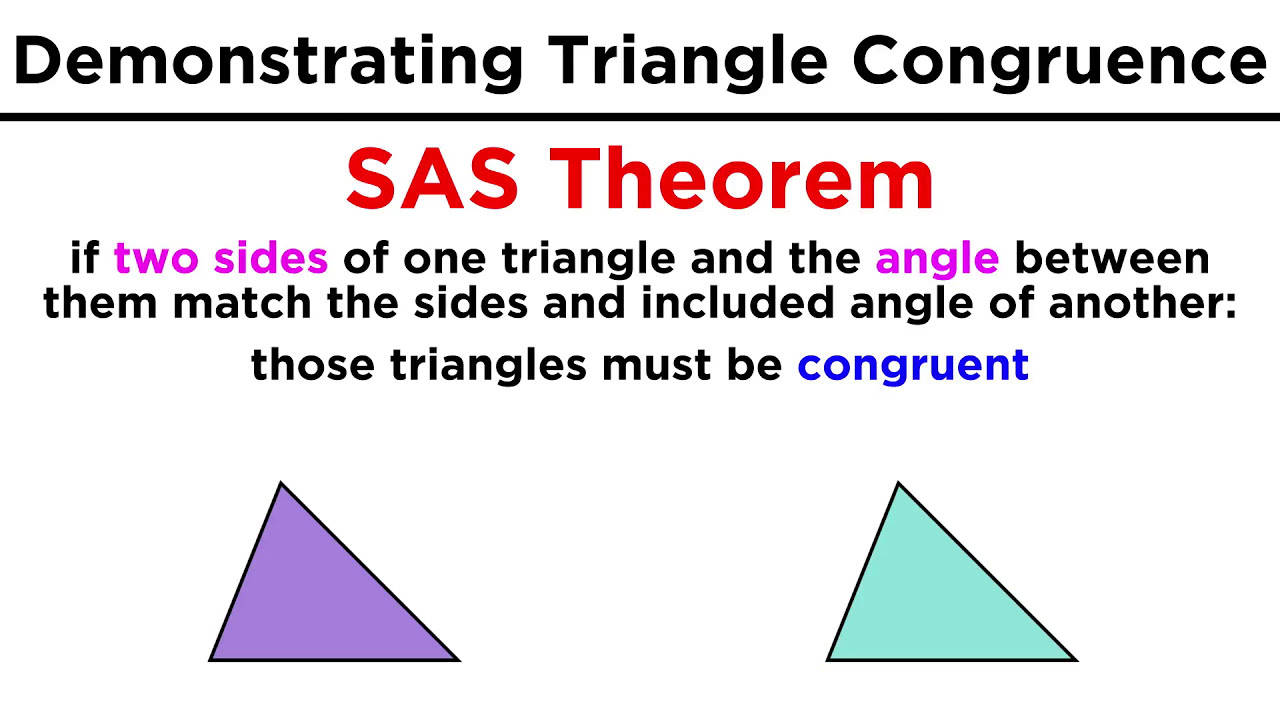 Demonstrating Triangle Congruence

SAS Theorem

if two sides of one triangle and the angle between them match the sides and included angle of another:

those triangles must be congruent